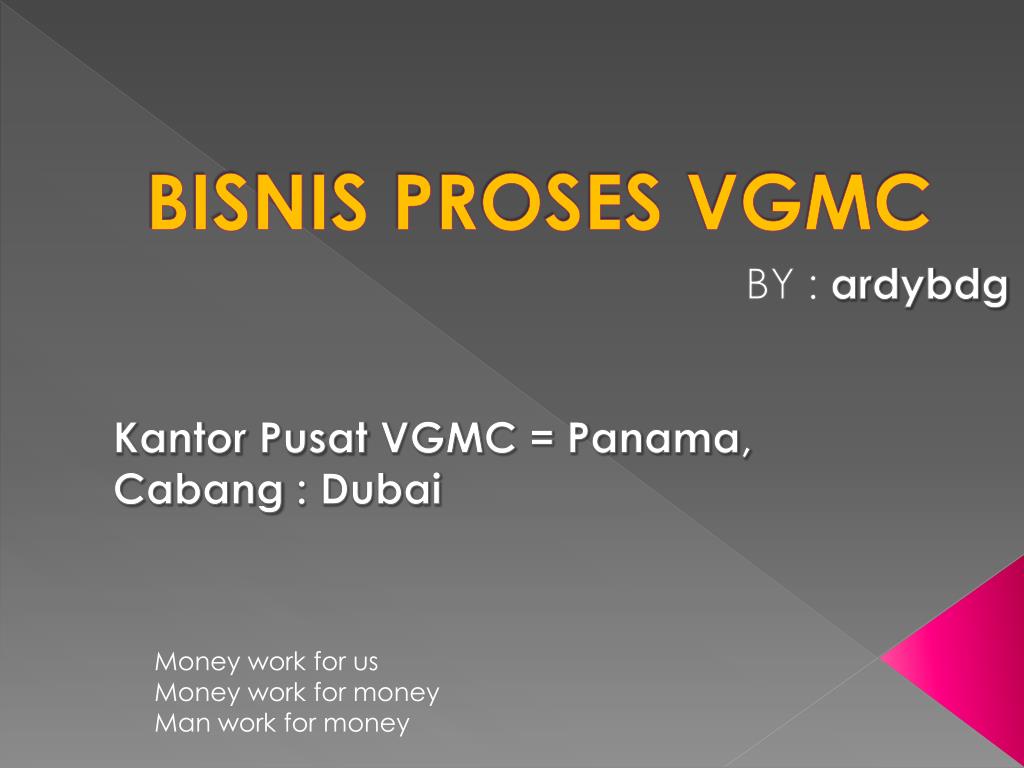 BISNIS PROSES VGMC

BY : ardybdg

Kantor Pusat VGMC = Panama, Cabang : Dubai

Money work for us
Money work for money
Man work for money